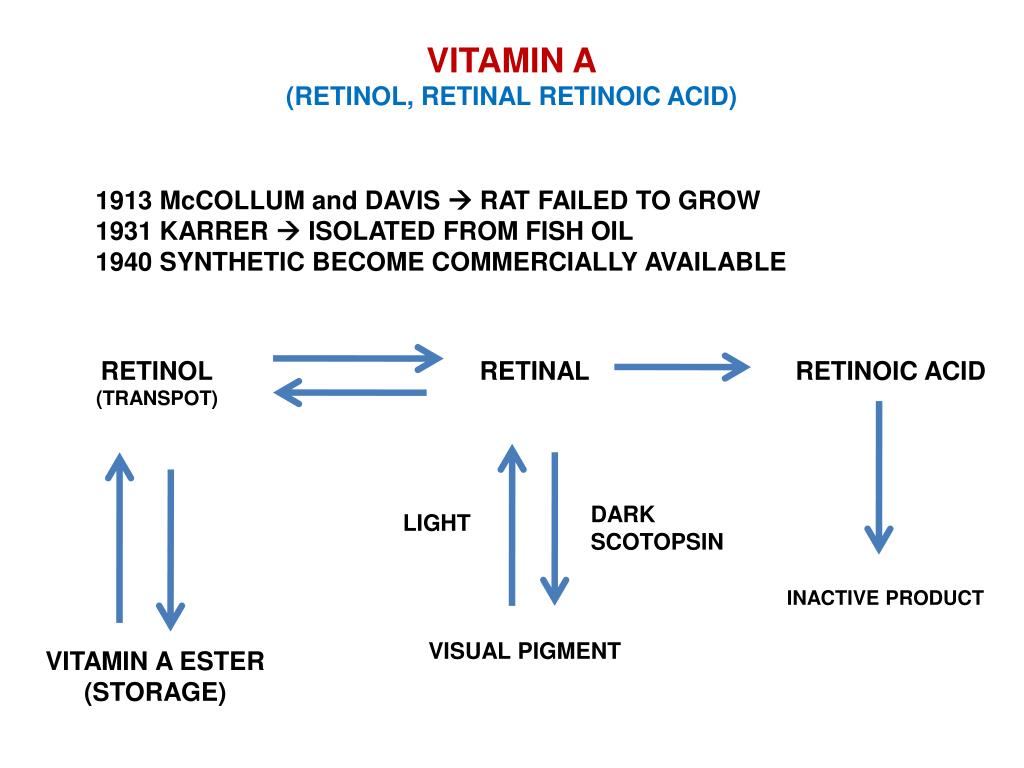 VITAMIN A
(RETINOL, RETINAL RETINOIC ACID)

1913 McCOLLUM and DAVIS → RAT FAILED TO GROW
1931 KARRER → ISOLATED FROM FISH OIL
1940 SYNTHETIC BECOME COMMERCIALLY AVAILABLE

RETINOL
(TRANSPOT)

RETINAL

RETINOIC ACID

LIGHT

DARK
SCOTOPSIN

INACTIVE PRODUCT

VITAMIN A ESTER
(STORAGE)

VISUAL PIGMENT